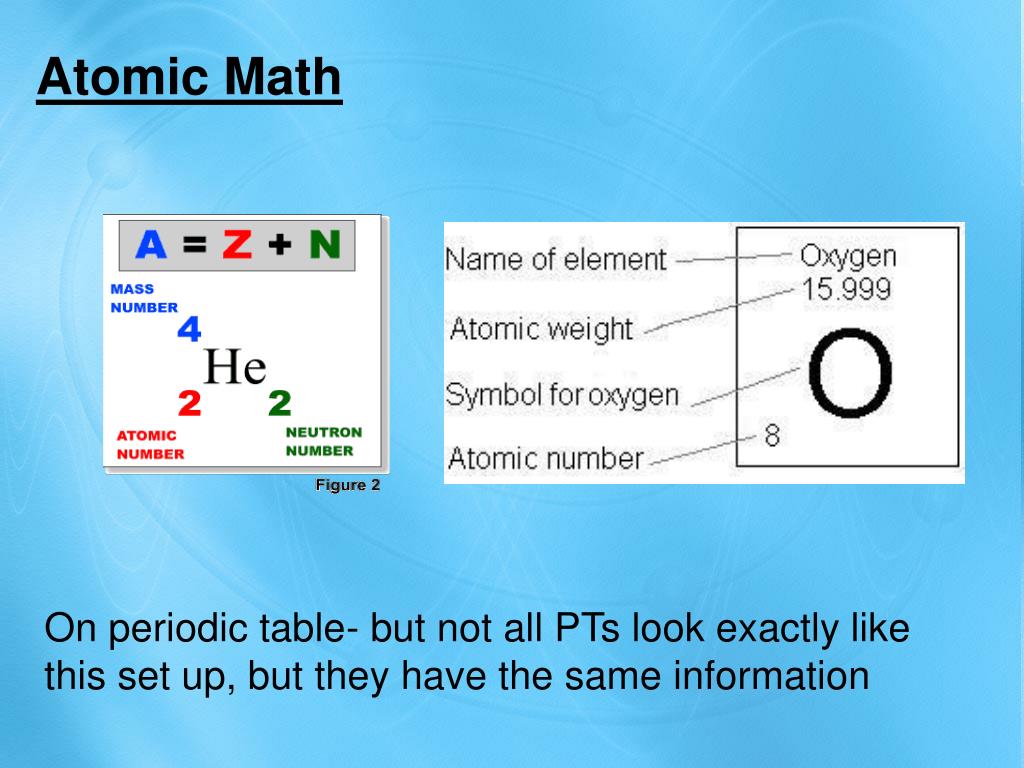 Atomic Math

A = Z + N

MASS NUMBER

4

He

2

2

ATOMIC NUMBER

NEUTRON NUMBER

Figure 2

Name of element

Atomic weight

Symbol for oxygen

Atomic number

Oxygen

15.999

O

8

On periodic table- but not all PTs look exactly like this set up, but they have the same information